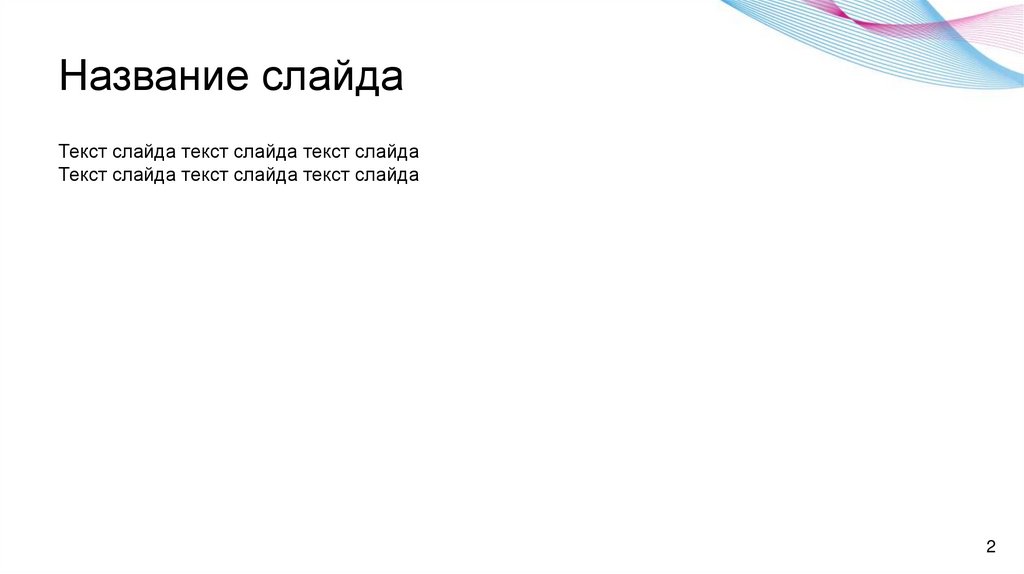 Название слайда

Текст слайда текст слайда текст слайда
Текст слайда текст слайда текст слайда

2